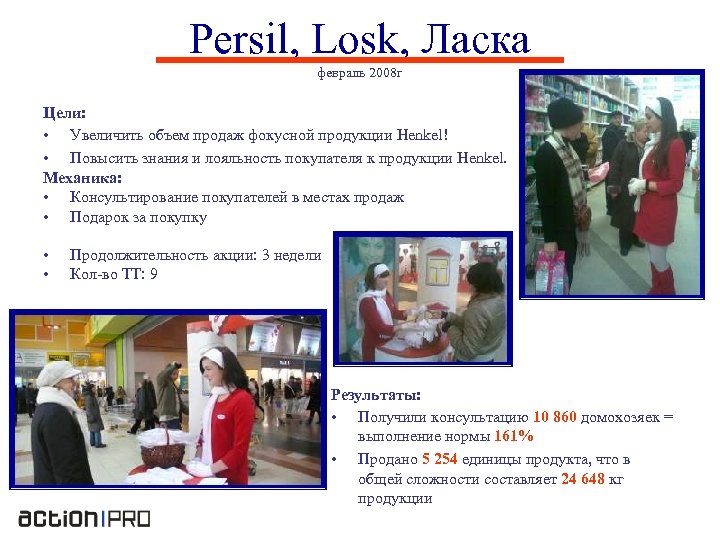 Persil, Losk, Ласка
февраль 2008г

Цели:
• Увеличить объем продаж фокусной продукции Henkel!
• Повысить знания и лояльность покупателя к продукции Henkel.
Механика:
• Консультирование покупателей в местах продаж
• Подарок за покупку

• Продолжительность акции: 3 недели
• Кол-во ТТ: 9

Результаты:
• Получили консультацию 10 860 домохозяек = выполнение нормы 161%
• Продано 5 254 единицы продукта, что в общей сложности составляет 24 648 кг продукции

action|PRO